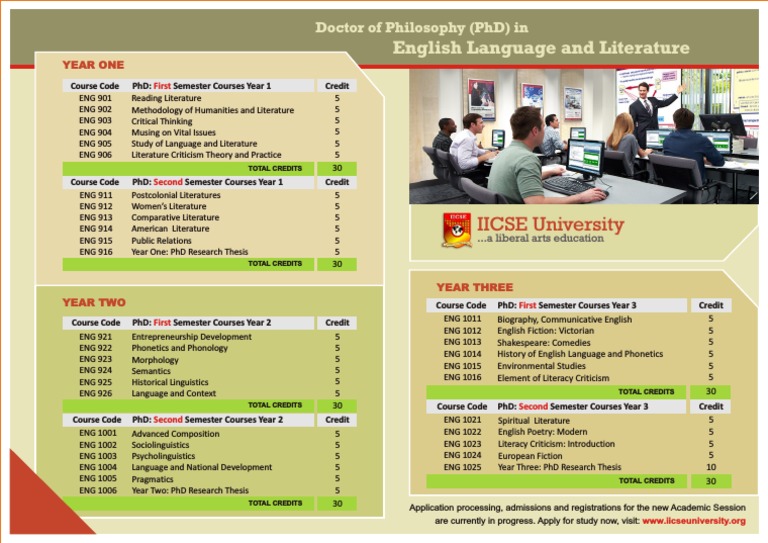 Doctor of Philosophy (PhD) in
English Language and Literature

YEAR ONE

| Course Code | PhD: First Semester Courses Year 1 | Credit |
|---|---|---|
| ENG 901 | Reading Literature | 5 |
| ENG 902 | Methodology of Humanities and Literature | 5 |
| ENG 903 | Critical Thinking | 5 |
| ENG 904 | Musing on Vital Issues | 5 |
| ENG 905 | Study of Language and Literature | 5 |
| ENG 906 | Literature Criticism Theory and Practice | 5 |
| | TOTAL CREDITS | 30 |

| Course Code | PhD: Second Semester Courses Year 1 | Credit |
|---|---|---|
| ENG 911 | Postcolonial Literatures | 5 |
| ENG 912 | Women's Literature | 5 |
| ENG 913 | Comparative Literature | 5 |
| ENG 914 | American Literature | 5 |
| ENG 915 | Public Relations | 5 |
| ENG 916 | Year One: PhD Research Thesis | 5 |
| | TOTAL CREDITS | 30 |

YEAR TWO

| Course Code | PhD: First Semester Courses Year 2 | Credit |
|---|---|---|
| ENG 921 | Entrepreneurship Development | 5 |
| ENG 922 | Phonetics and Phonology | 5 |
| ENG 923 | Morphology | 5 |
| ENG 924 | Semantics | 5 |
| ENG 925 | Historical Linguistics | 5 |
| ENG 926 | Language and Context | 5 |
| | TOTAL CREDITS | 30 |

| Course Code | PhD: Second Semester Courses Year 2 | Credit |
|---|---|---|
| ENG 1001 | Advanced Composition | 5 |
| ENG 1002 | Sociolinguistics | 5 |
| ENG 1003 | Psycholinguistics | 5 |
| ENG 1004 | Language and National Development | 5 |
| ENG 1005 | Pragmatics | 5 |
| ENG 1006 | Year Two: PhD Research Thesis | 5 |
| | TOTAL CREDITS | 30 |

IICSE
IICSE University
...a liberal arts education

YEAR THREE

| Course Code | PhD: First Semester Courses Year 3 | Credit |
|---|---|---|
| ENG 1011 | Biography, Communicative English | 5 |
| ENG 1012 | English Fiction: Victorian | 5 |
| ENG 1013 | Shakespeare: Comedies | 5 |
| ENG 1014 | History of English Language and Phonetics | 5 |
| ENG 1015 | Environmental Studies | 5 |
| ENG 1016 | Element of Literacy Criticism | 5 |
| | TOTAL CREDITS | 30 |

| Course Code | PhD: Second Semester Courses Year 3 | Credit |
|---|---|---|
| ENG 1021 | Spiritual Literature | 5 |
| ENG 1022 | English Poetry: Modern | 5 |
| ENG 1023 | Literacy Criticism: Introduction | 5 |
| ENG 1024 | European Fiction | 5 |
| ENG 1025 | Year Three: PhD Research Thesis | 10 |
| | TOTAL CREDITS | 30 |

Application processing, admissions and registrations for the new Academic Session are currently in progress. Apply for study now, visit: www.iicseuniversity.org